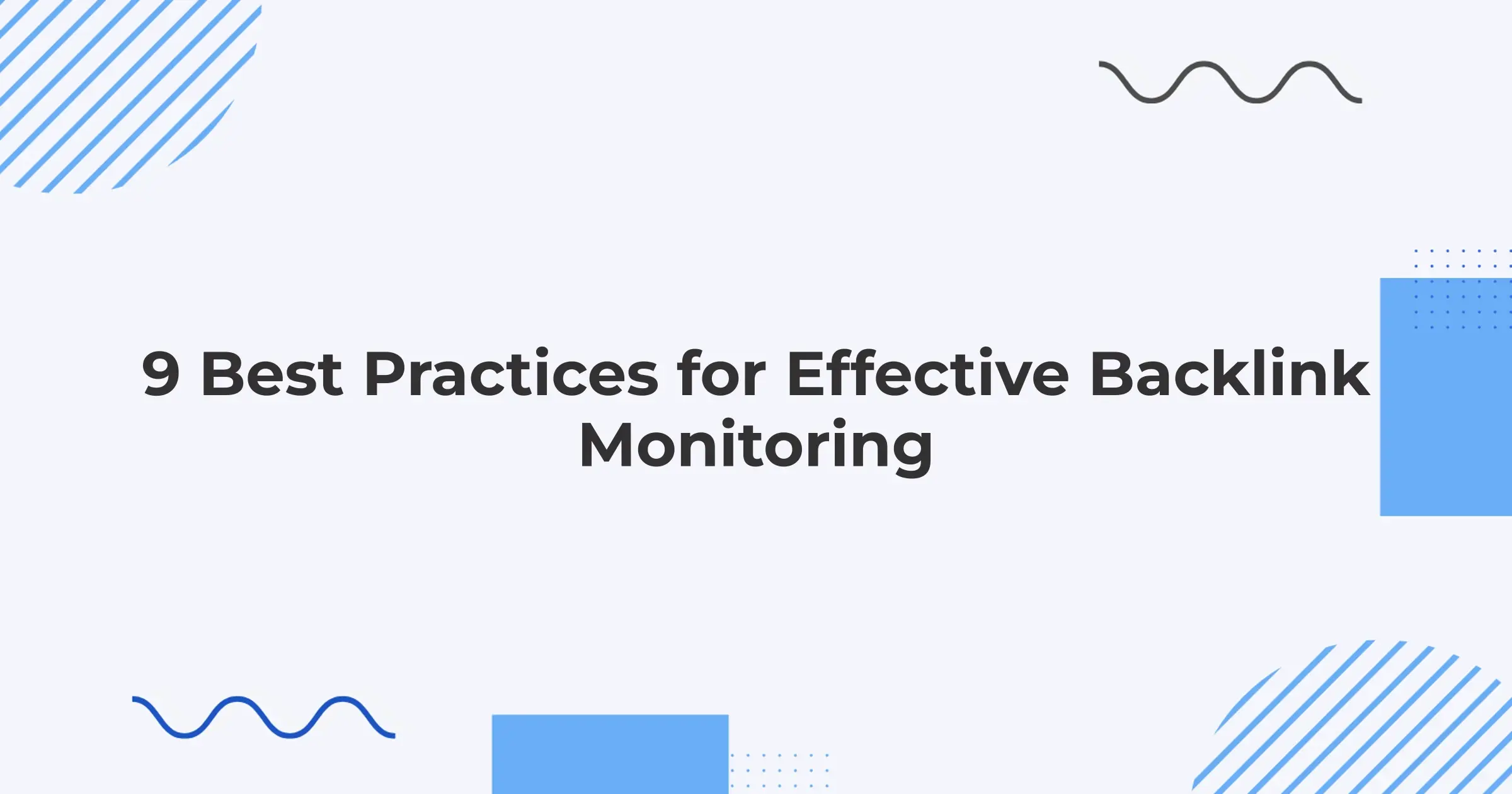 9 Best Practices for Effective Backlink Monitoring